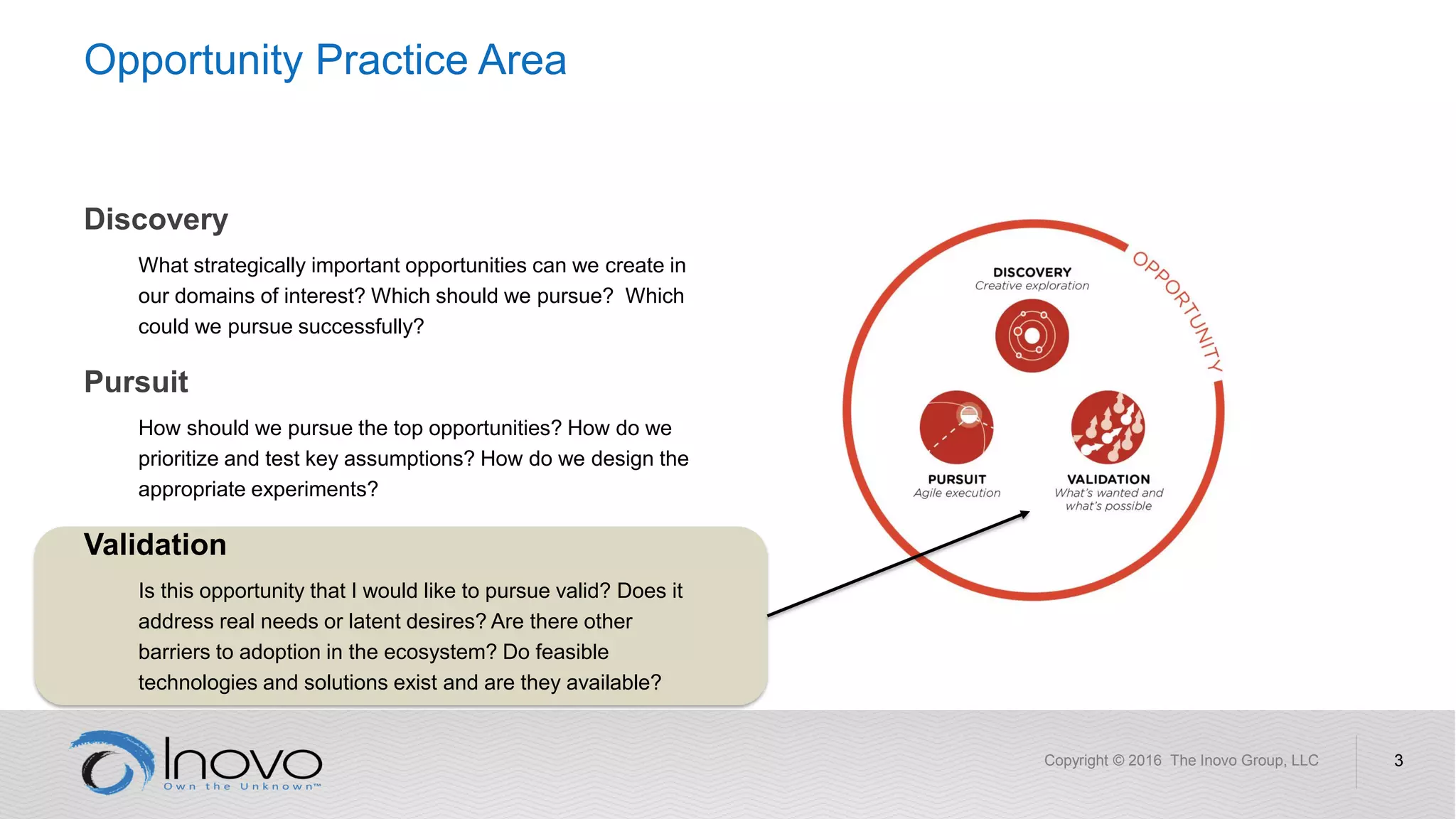 Opportunity Practice Area

Discovery

What strategically important opportunities can we create in our domains of interest? Which should we pursue?  Which could we pursue successfully?

Pursuit

How should we pursue the top opportunities? How do we prioritize and test key assumptions? How do we design the appropriate experiments?

Validation

Is this opportunity that I would like to pursue valid? Does it address real needs or latent desires? Are there other barriers to adoption in the ecosystem? Do feasible technologies and solutions exist and are they available?

OPPORTUNITY

DISCOVERY
Creative exploration

PURSUIT
Agile execution

VALIDATION
What's wanted and what's possible

Inovo
Own the Unknown™

Copyright © 2016  The Inovo Group, LLC

3